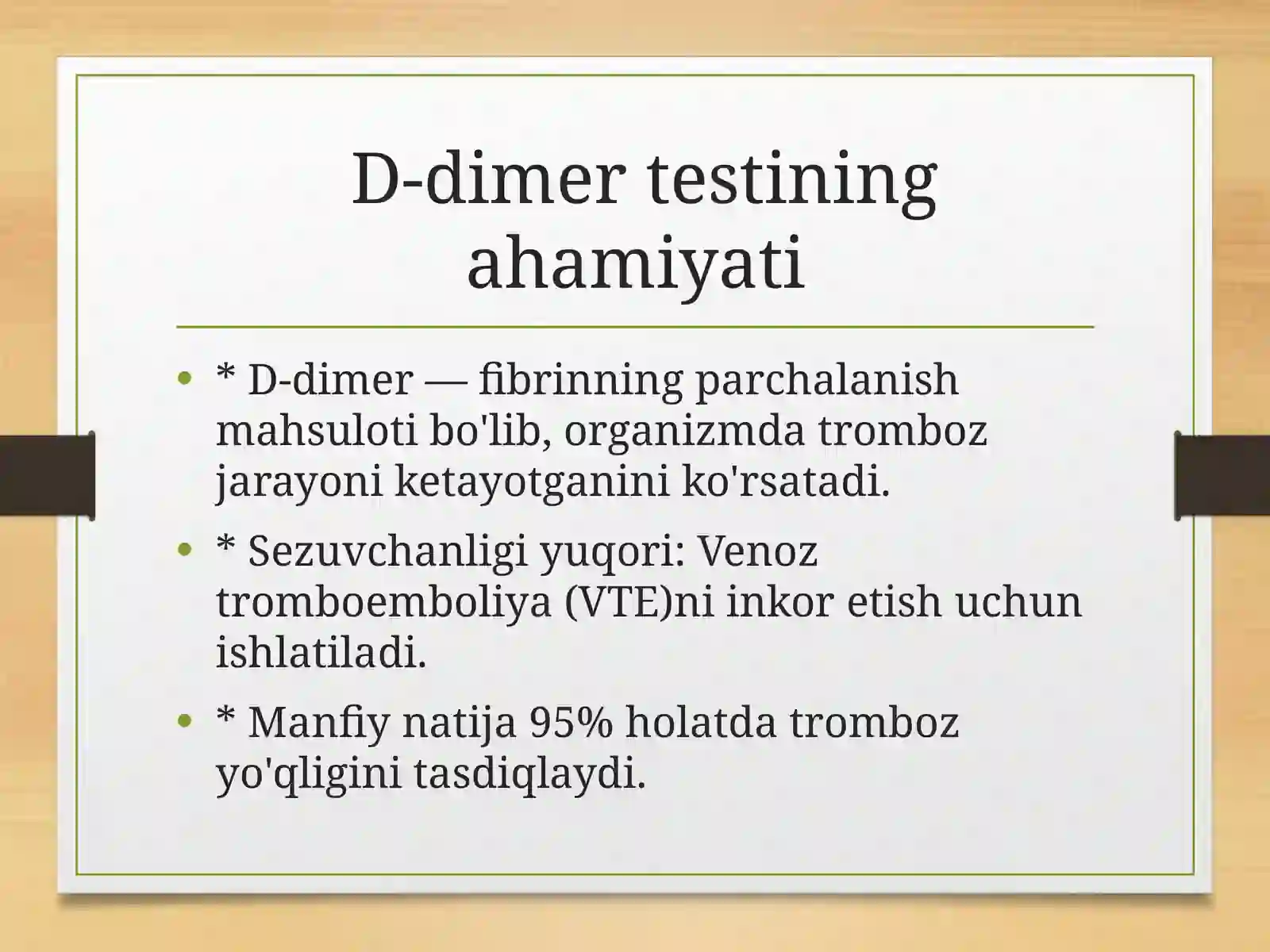 D-dimer testining ahamiyati

• * D-dimer — fibrinning parchalanish mahsuloti bo'lib, organizmda tromboz jarayoni ketayotganini ko'rsatadi.
• * Sezuvchanligi yuqori: Venoz tromboemboliya (VTE)ni inkor etish uchun ishlatiladi.
• * Manfiy natija 95% holatda tromboz yo'qligini tasdiqlaydi.